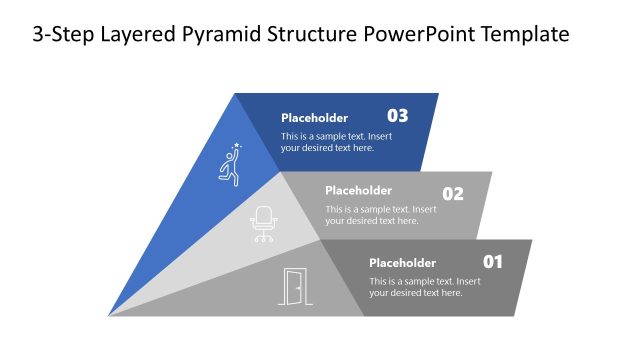 3-Step Layered Pyramid Structure PowerPoint Template

Placeholder 03
This is a sample text. Insert your desired text here.

Placeholder 02
This is a sample text. Insert your desired text here.

Placeholder 01
This is a sample text. Insert your desired text here.